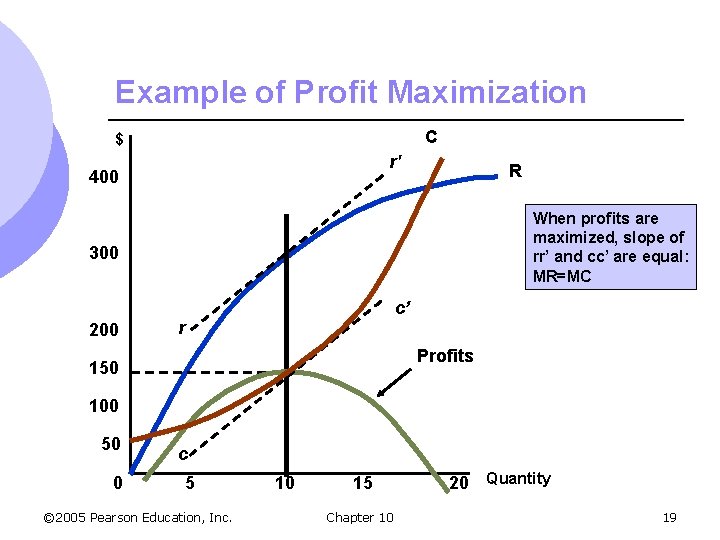 Example of Profit Maximization

$

400

300

200

150

100

50

0

5

10

15

20

Quantity

C

R

r'

r

c'

c

Profits

When profits are maximized, slope of rr' and cc' are equal: MR=MC

©2005 Pearson Education, Inc.

Chapter 10

19